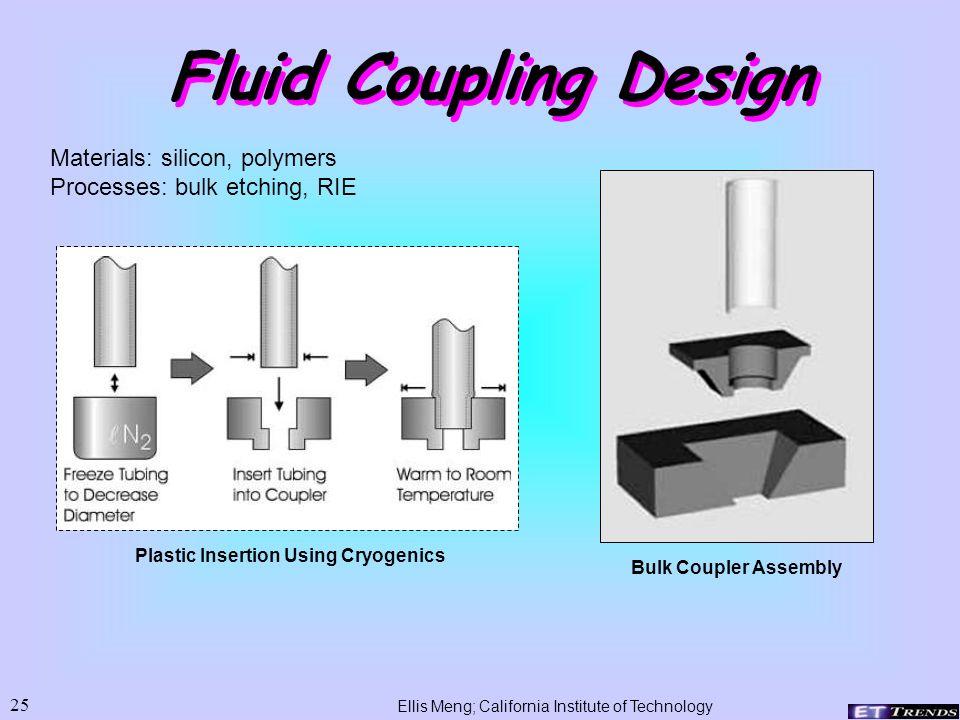 Fluid Coupling Design

Materials: silicon, polymers
Processes: bulk etching, RIE

$\ell N_2$

Freeze Tubing to Decrease Diameter

Insert Tubing into Coupler

Warm to Room Temperature

Plastic Insertion Using Cryogenics

Bulk Coupler Assembly

25

Ellis Meng; California Institute of Technology

ET TRENDS